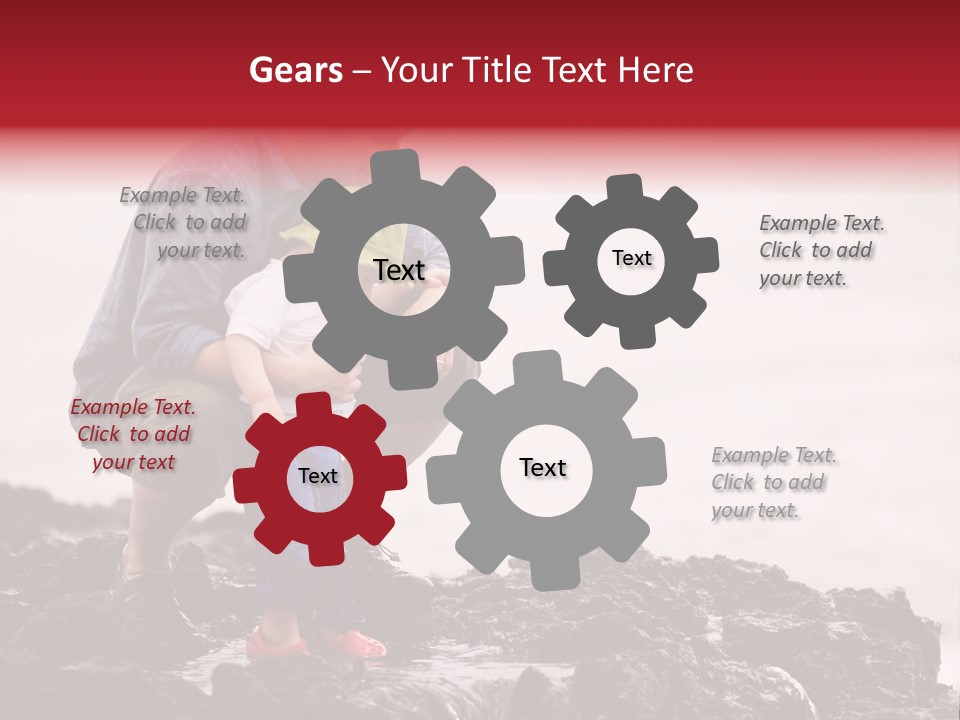 Gears – Your Title Text Here

Example Text. Click to add your text.

Text

Text

Example Text. Click to add your text.

Example Text. Click to add your text

Text

Text

Example Text. Click to add your text.